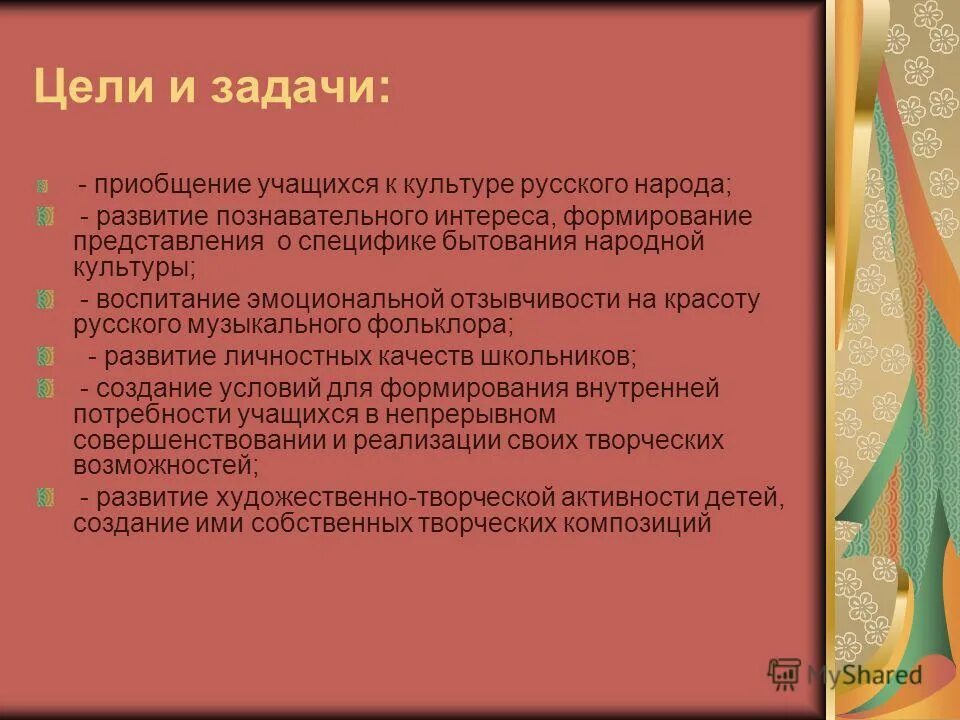 Цели и задачи:

- приобщение учащихся к культуре русского народа;

- развитие познавательного интереса, формирование представления о специфике бытования народной культуры;

- воспитание эмоциональной отзывчивости на красоту русского музыкального фольклора;

- развитие личностных качеств школьников;

- создание условий для формирования внутренней потребности учащихся в непрерывном совершенствовании и реализации своих творческих возможностей;

- развитие художественно-творческой активности детей, создание ими собственных творческих композиций

MyShared